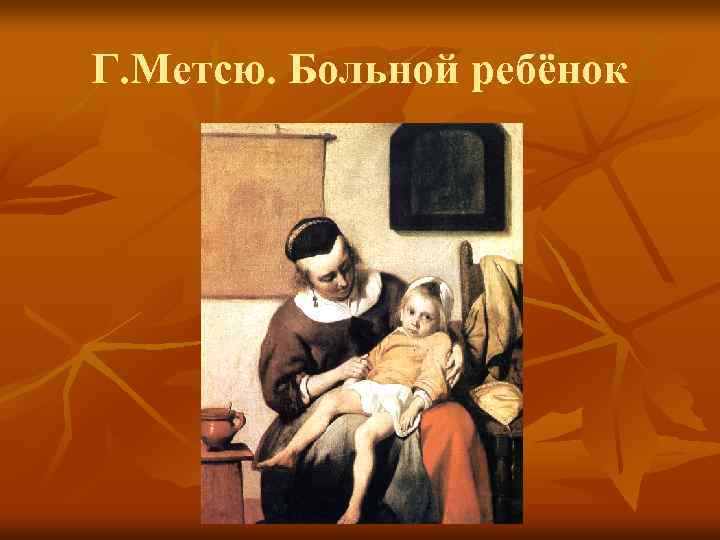 Г.Метсю. Больной ребёнок